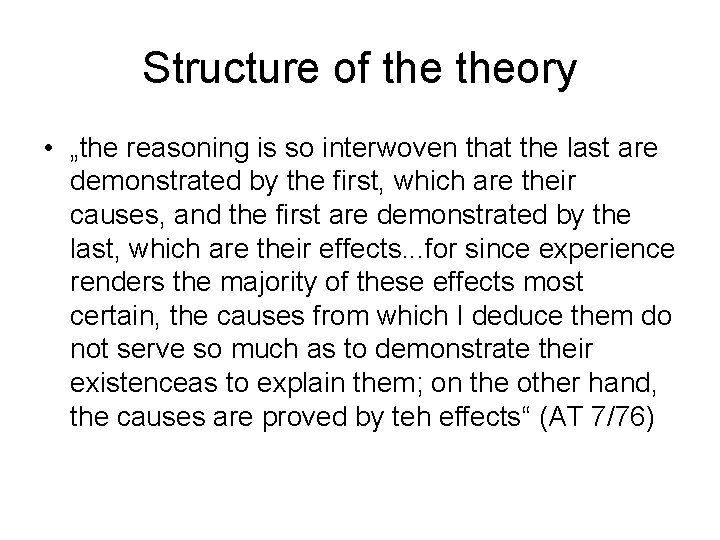 Structure of the theory

• „the reasoning is so interwoven that the last are demonstrated by the first, which are their causes, and the first are demonstrated by the last, which are their effects...for since experience renders the majority of these effects most certain, the causes from which I deduce them do not serve so much as to demonstrate their existenceas to explain them; on the other hand, the causes are proved by teh effects“ (AT 7/76)